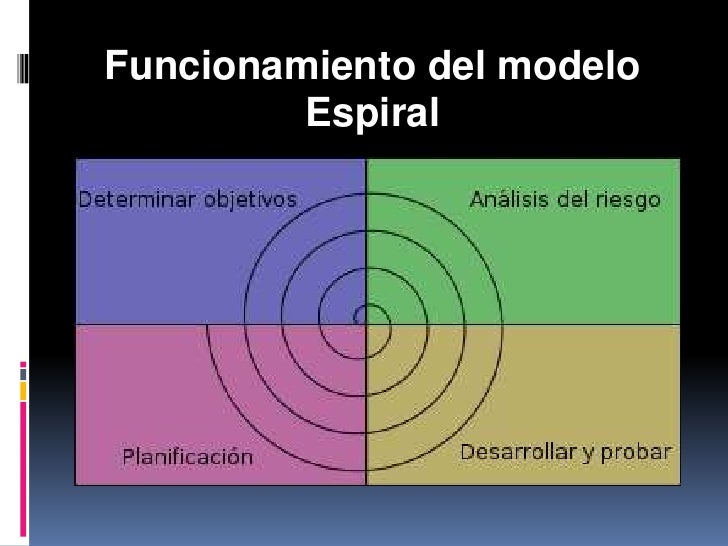 Funcionamiento del modelo Espiral

Determinar objetivos

Análisis del riesgo

Planificación

Desarrollar y probar